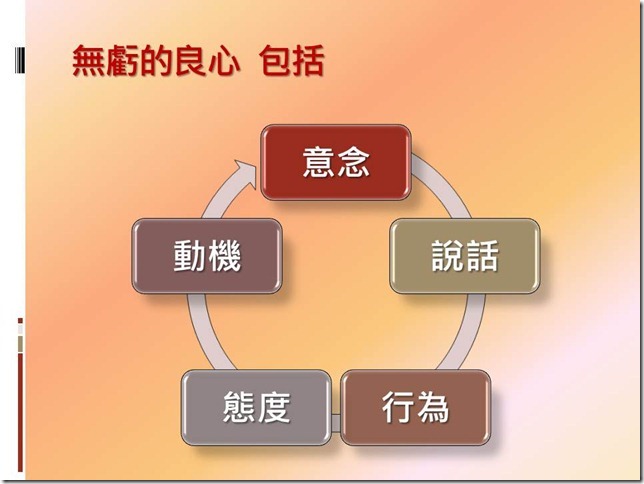 無虧的良心 包括

意念

說話

行為

態度

動機